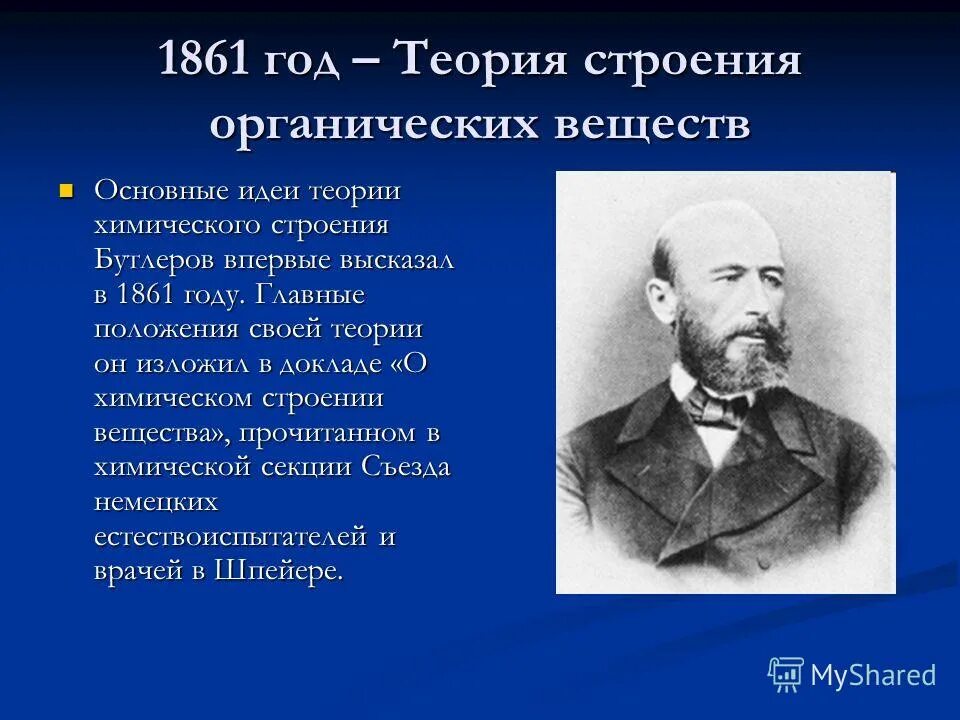 1861 год – Теория строения органических веществ

Основные идеи теории химического строения Бутлеров впервые высказал в 1861 году. Главные положения своей теории он изложил в докладе «О химическом строении вещества», прочитанном в химической секции Съезда немецких естествоиспытателей и врачей в Шпейере.

MyShared